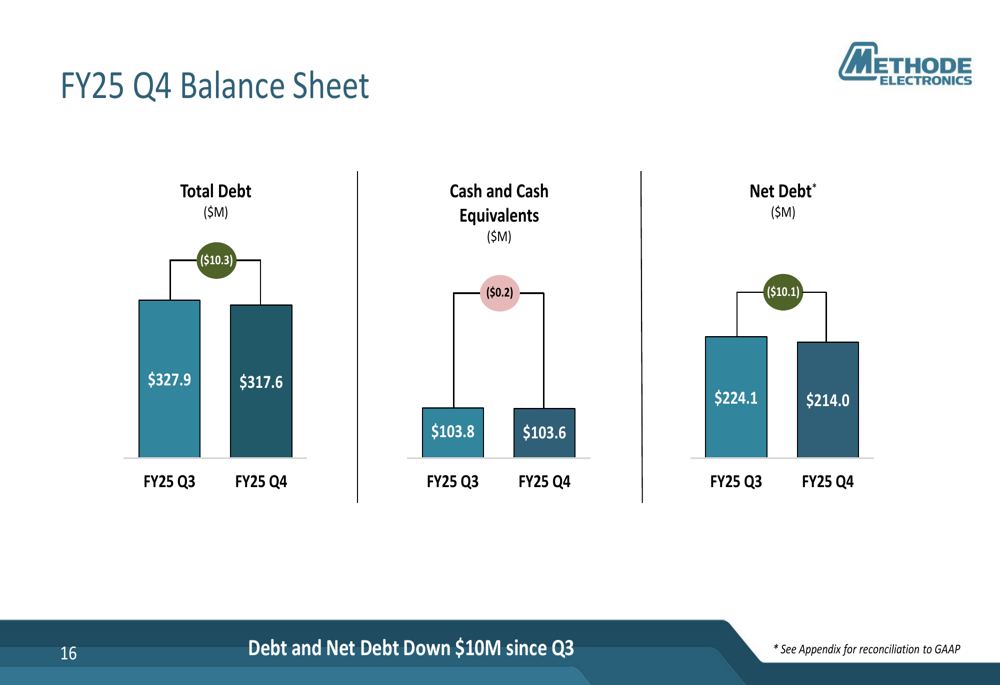 FY25 Q4 Balance Sheet

METHODE ELECTRONICS

Total Debt
($M)

($10.3)

$327.9

$317.6

FY25 Q3

FY25 Q4

Cash and Cash Equivalents
($M)

($0.2)

$103.8

$103.6

FY25 Q3

FY25 Q4

Net Debt*
($M)

($10.1)

$224.1

$214.0

FY25 Q3

FY25 Q4

16

Debt and Net Debt Down $10M since Q3

* See Appendix for reconciliation to GAAP